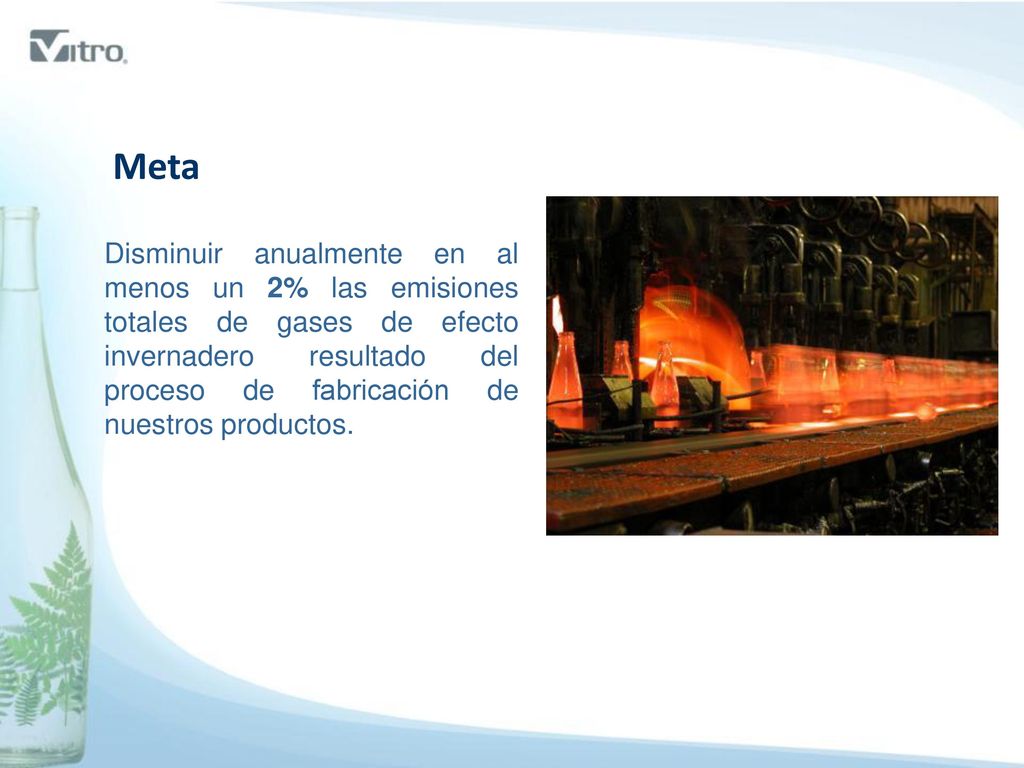 Vitro.

Meta

Disminuir anualmente en al menos un 2% las emisiones totales de gases de efecto invernadero resultado del proceso de fabricación de nuestros productos.